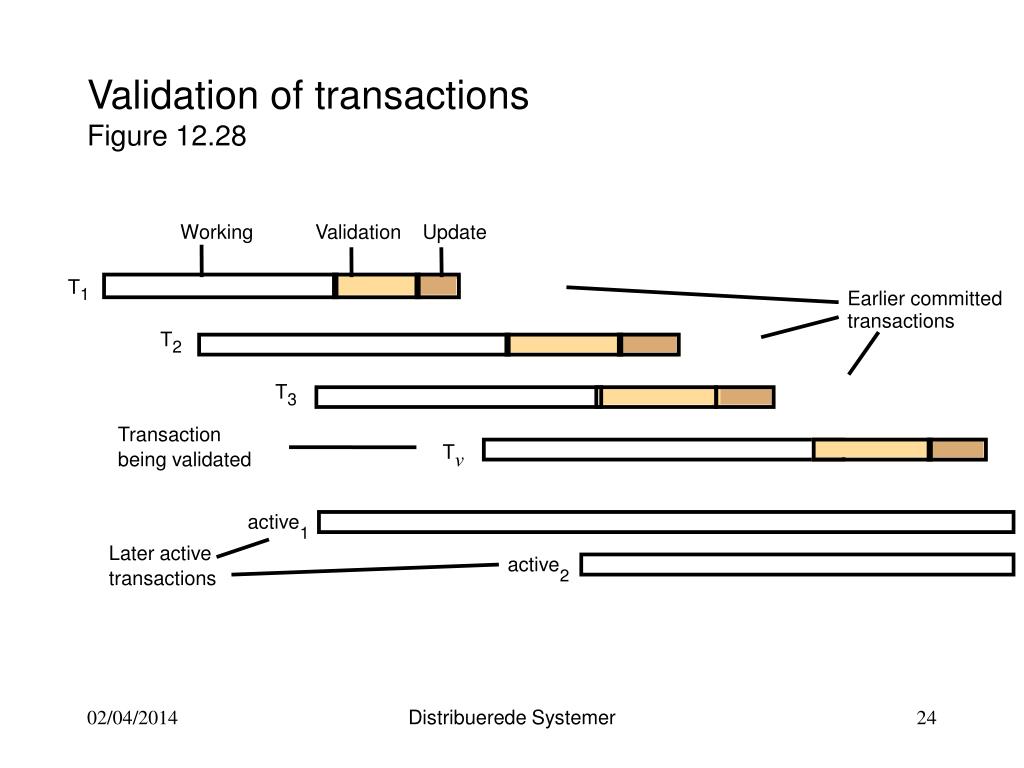 Validation of transactions
Figure 12.28

Working Validation Update

$T_1$

$T_2$

$T_3$

Earlier committed transactions

Transaction being validated

$T_v$

$active_1$

Later active transactions

$active_2$

02/04/2014

Distribuerede Systemer

24